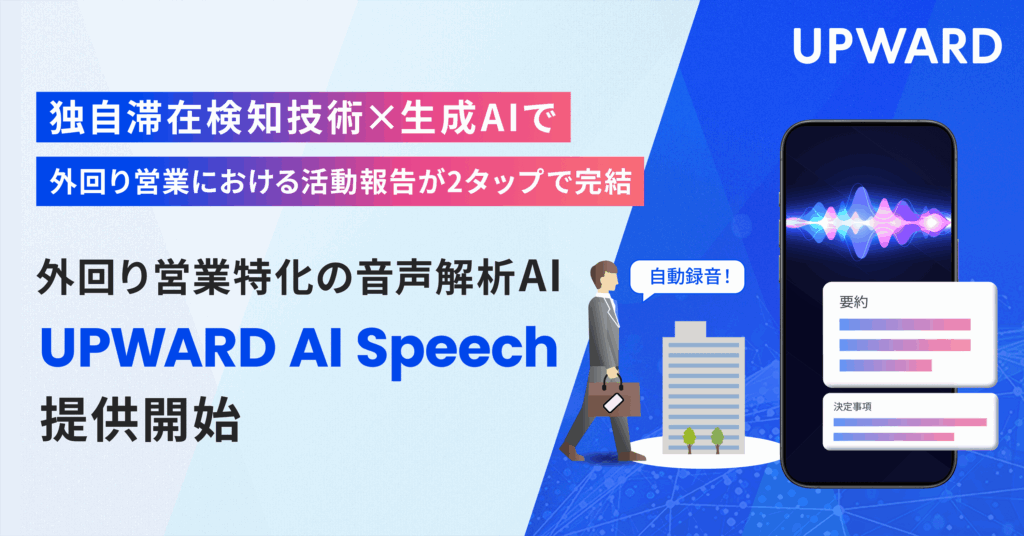 UPWARD

独自滞在検知技術×生成AIで

外回り営業における活動報告が2タップで完結

外回り営業特化の音声解析AI

UPWARD AI Speech

提供開始

自動録音！

要約

決定事項